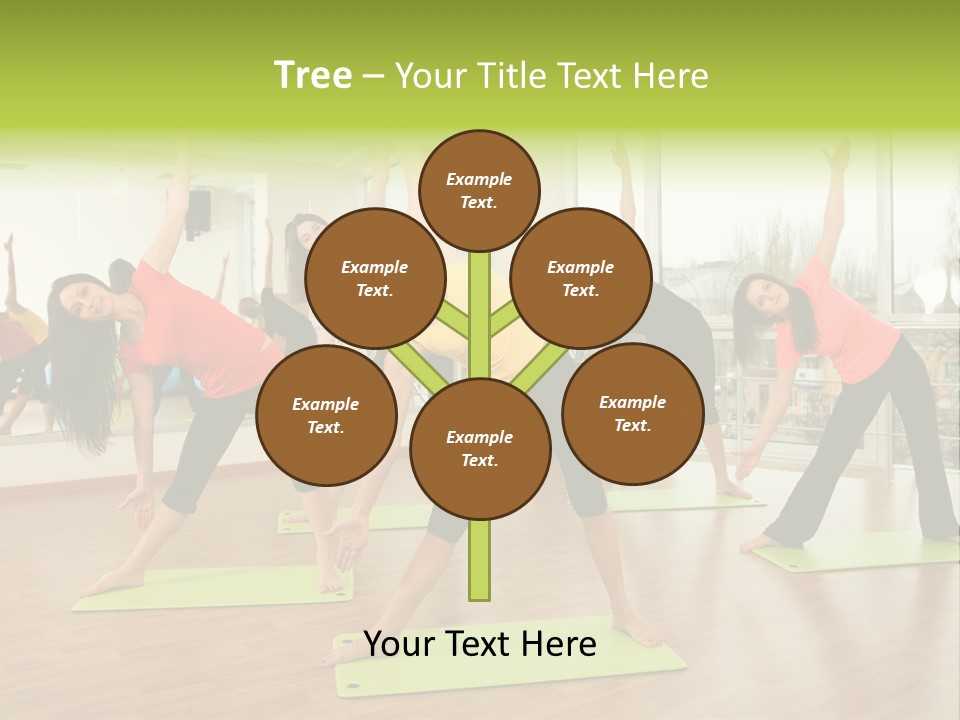 Tree – Your Title Text Here

Example Text.

Example Text.

Example Text.

Example Text.

Example Text.

Example Text.

Your Text Here